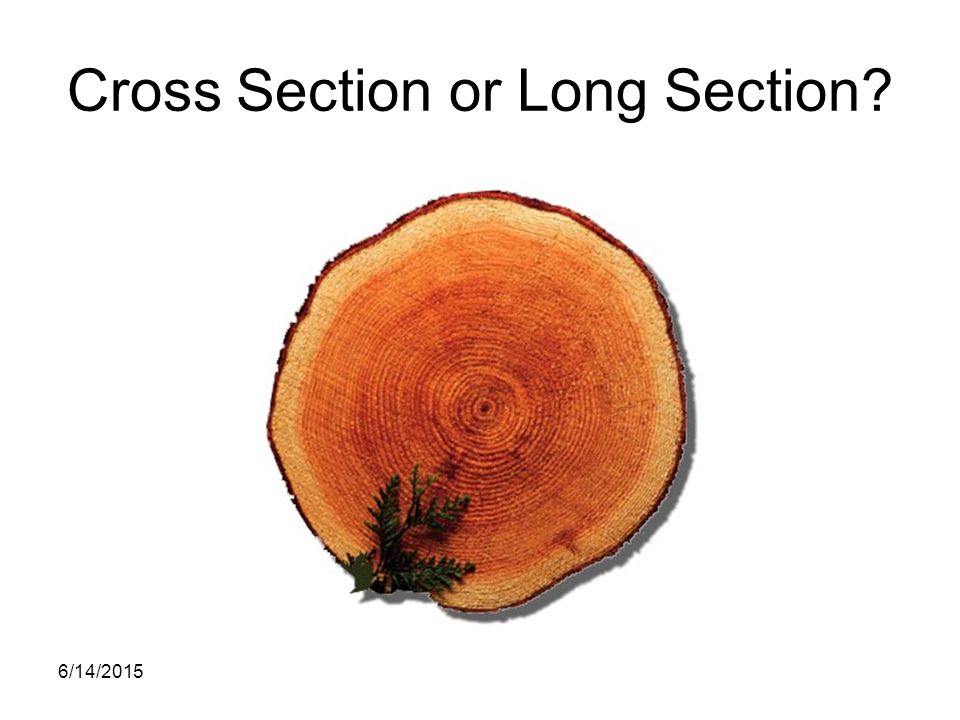 Cross Section or Long Section?

6/14/2015